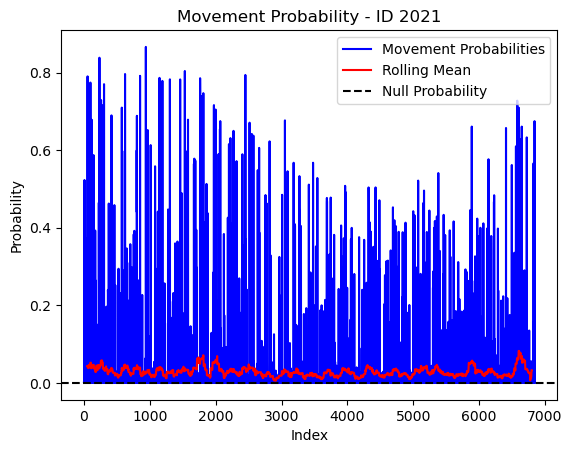 Movement Probability - ID 2021

Movement Probabilities
Rolling Mean
Null Probability

Probability

0.8
0.6
0.4
0.2
0.0

0
1000
2000
3000
4000
5000
6000
7000

Index